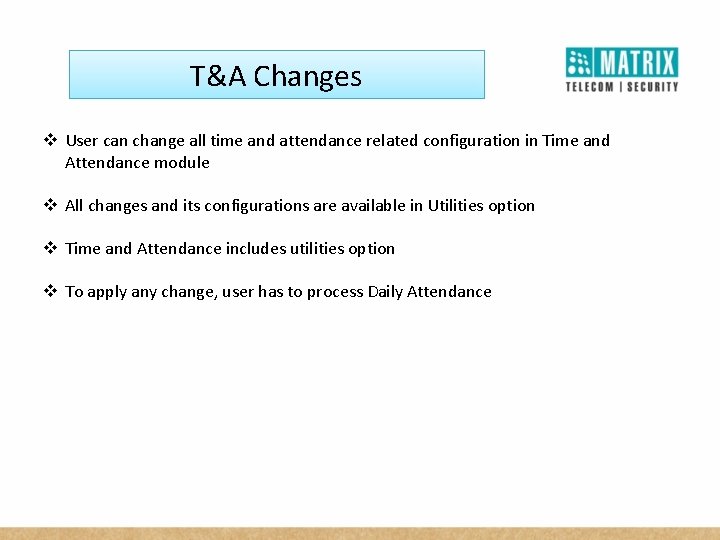 T&A Changes

MATRIX
TELECOM | SECURITY

❖ User can change all time and attendance related configuration in Time and Attendance module

❖ All changes and its configurations are available in Utilities option

❖ Time and Attendance includes utilities option

❖ To apply any change, user has to process Daily Attendance